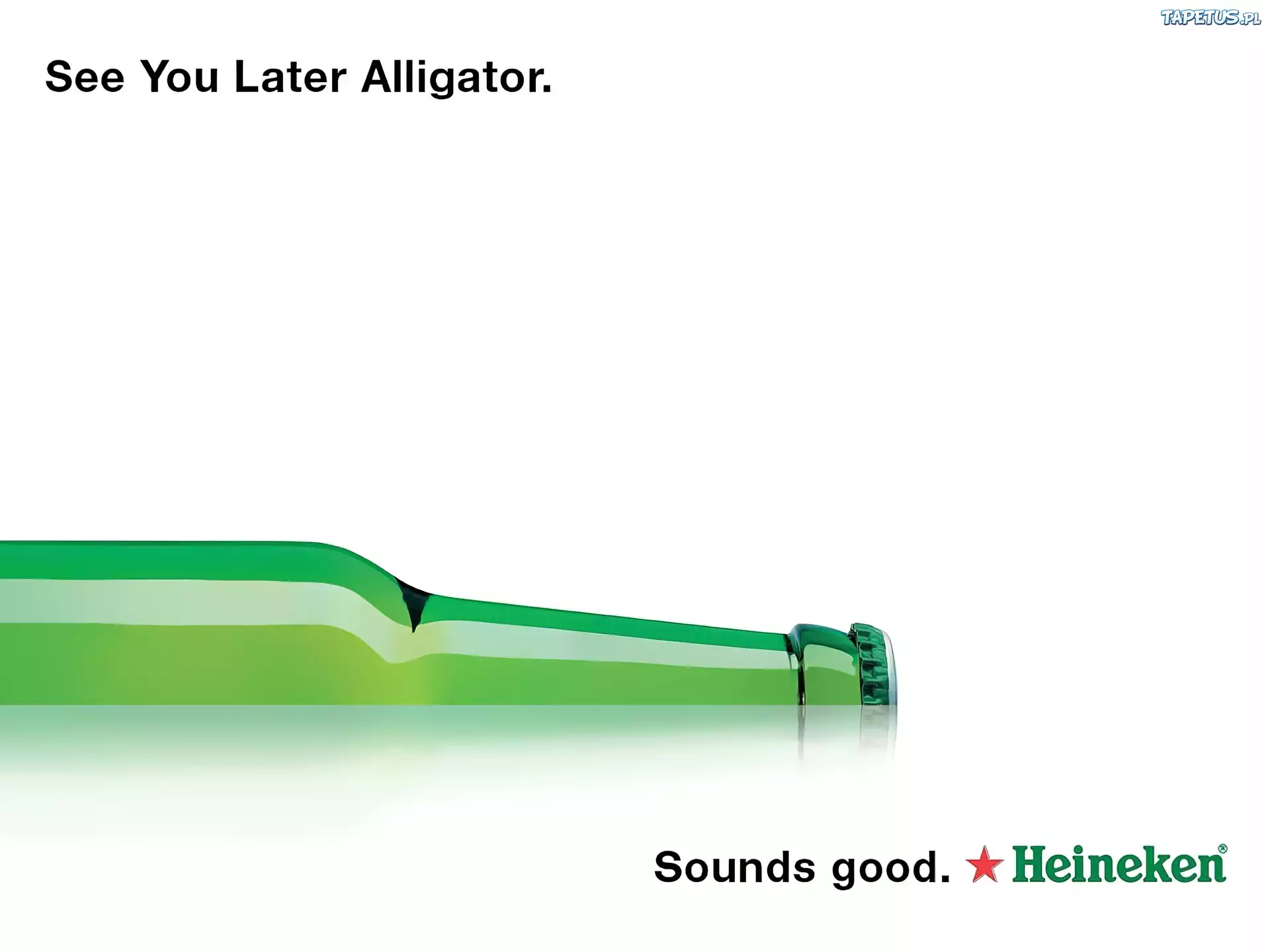 TAPETUS.PL

See You Later Alligator.

Sounds good. Heineken®